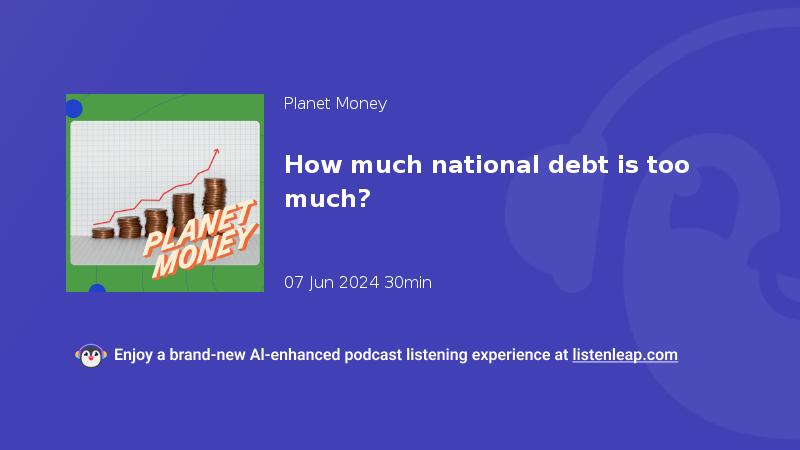 PLANET MONEY

Planet Money

How much national debt is too much?

07 Jun 2024 30min

Enjoy a brand-new AI-enhanced podcast listening experience at listenleap.com